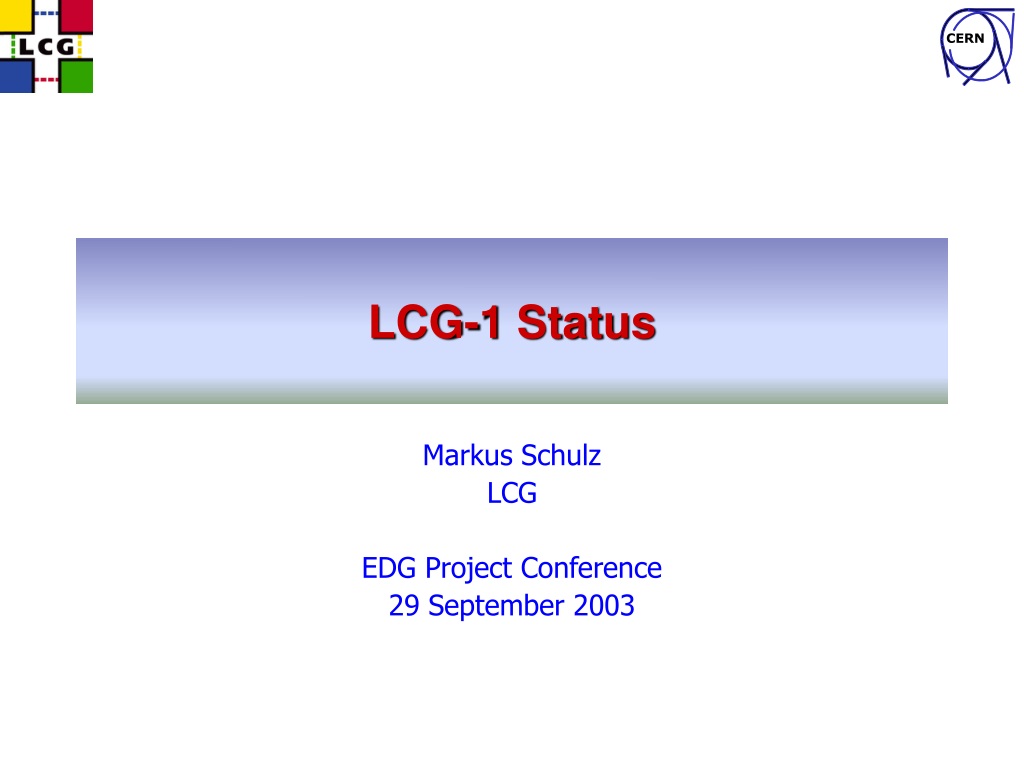 LCG

CERN

LCG-1 Status

Markus Schulz
LCG

EDG Project Conference
29 September 2003